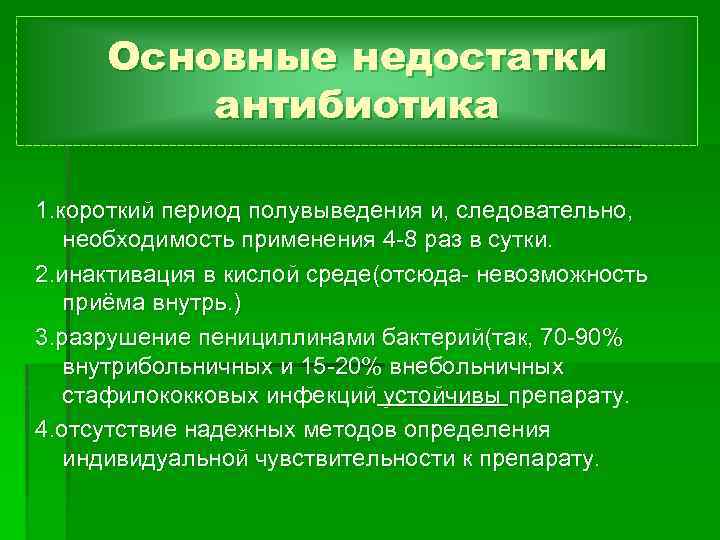 Основные недостатки антибиотика

1.короткий период полувыведения и, следовательно, необходимость применения 4-8 раз в сутки.

2.инактивация в кислой среде(отсюда- невозможность приёма внутрь.)

3.разрушение пенициллинами бактерий(так, 70-90% внутрибольничных и 15-20% внебольничных стафилококковых инфекций устойчивы препарату.

4.отсутствие надежных методов определения индивидуальной чувствительности к препарату.